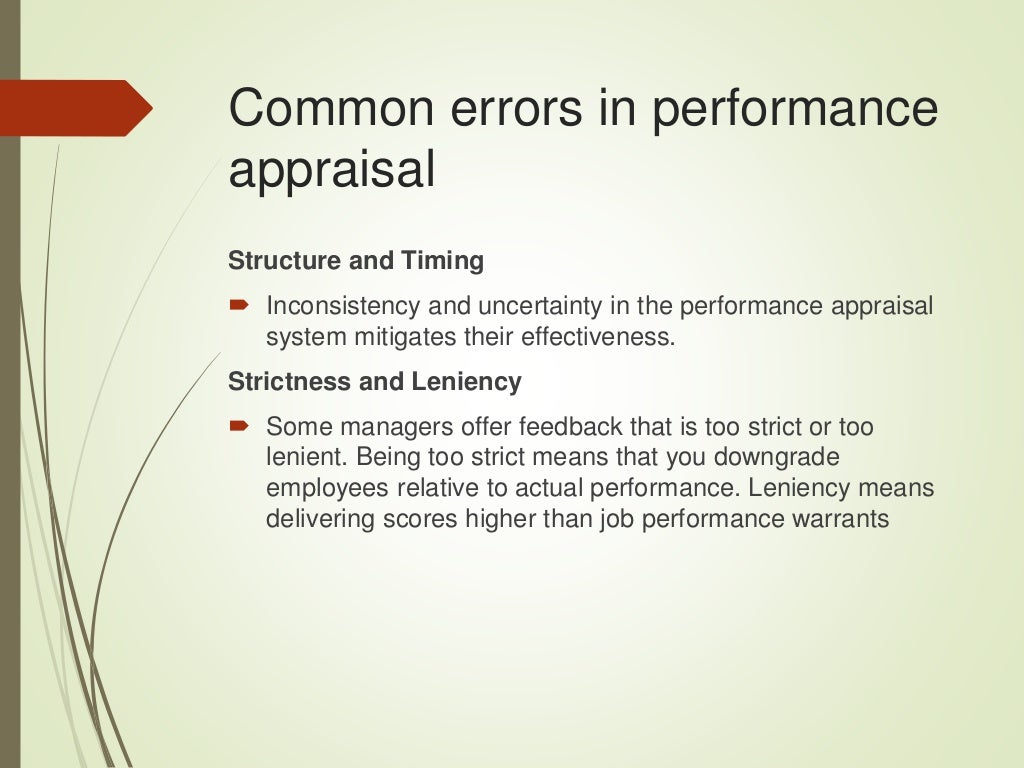 Common errors in performance appraisal

Structure and Timing

Inconsistency and uncertainty in the performance appraisal system mitigates their effectiveness.

Strictness and Leniency

Some managers offer feedback that is too strict or too lenient. Being too strict means that you downgrade employees relative to actual performance. Leniency means delivering scores higher than job performance warrants